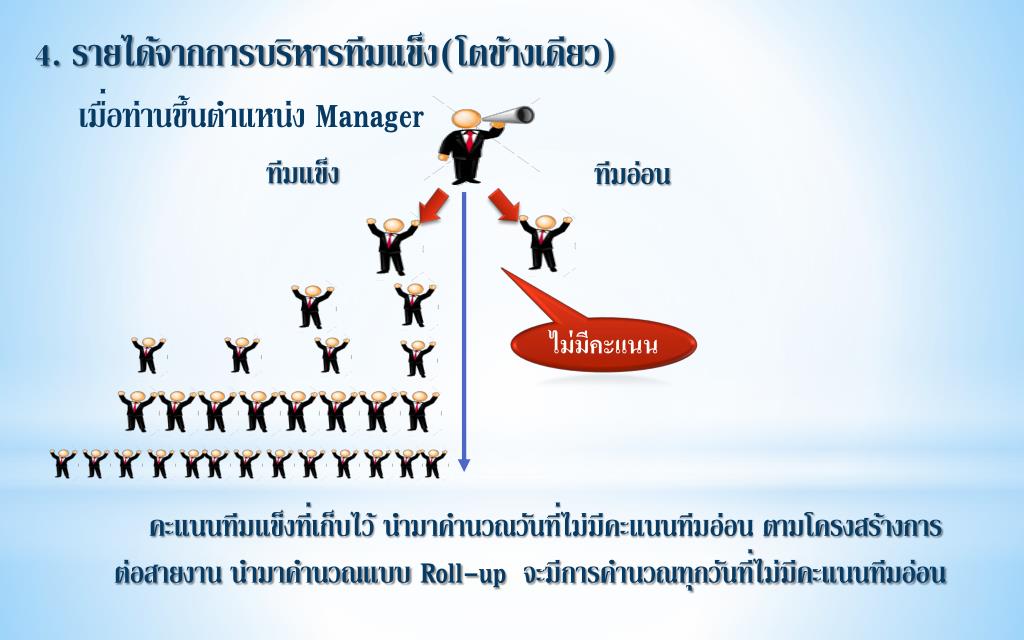 4. รายได้จากการบริหารทีมแข็ง(โตข้างเดียว)

เมื่อท่านขึ้นตำแหน่ง Manager

ทีมแข็ง

ทีมอ่อน

ไม่มีคะแนน

คะแนนทีมแข็งที่เก็บไว้ นำมาคำนวณวันที่ไม่มีคะแนนทีมอ่อน ตามโครงสร้างการต่อสายงาน นำมาคำนวณแบบ Roll-up จะมีการคำนวณทุกวันที่ไม่มีคะแนนทีมอ่อน